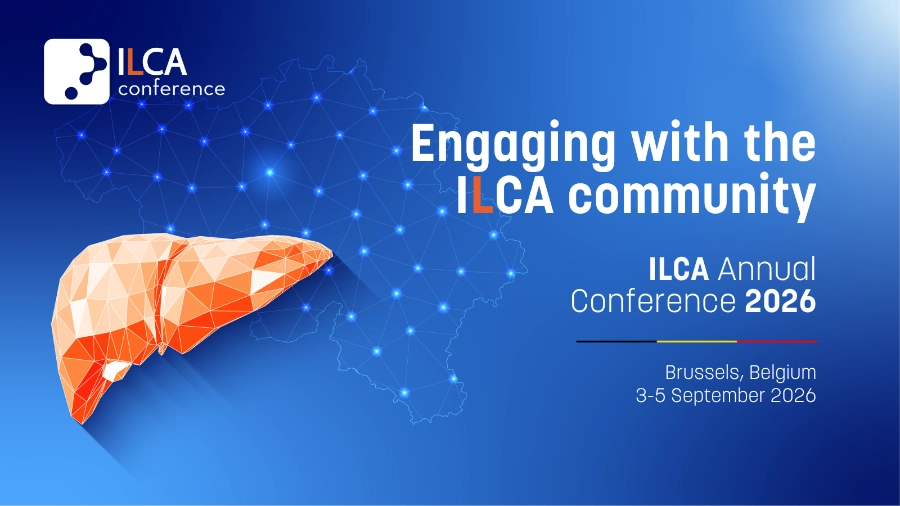 ILCA conference

Engaging with the ILCA community

ILCA Annual Conference 2026

Brussels, Belgium
3-5 September 2026